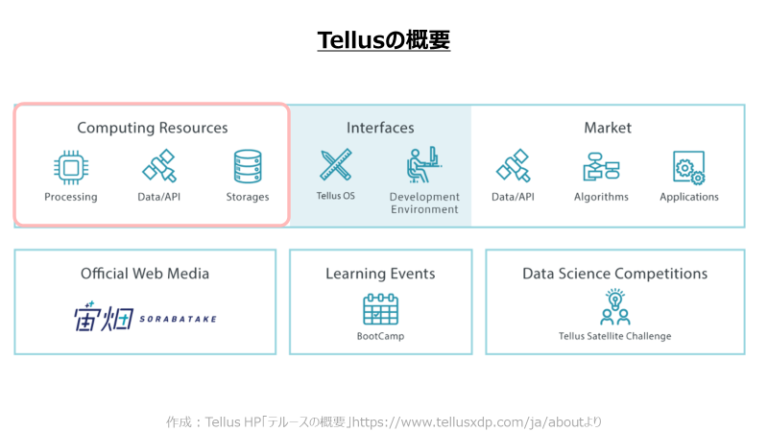 Tellusの概要

Computing Resources
Processing
Data/API
Storages

Interfaces
Tellus OS
Development Environment

Market
Data/API
Algorithms
Applications

Official Web Media
宙畑 SORABATAKE

Learning Events
BootCamp

Data Science Competitions
Tellus Satellite Challenge

作成：Tellus HP「テルースの概要」https://www.tellusxdp.com/ja/aboutより